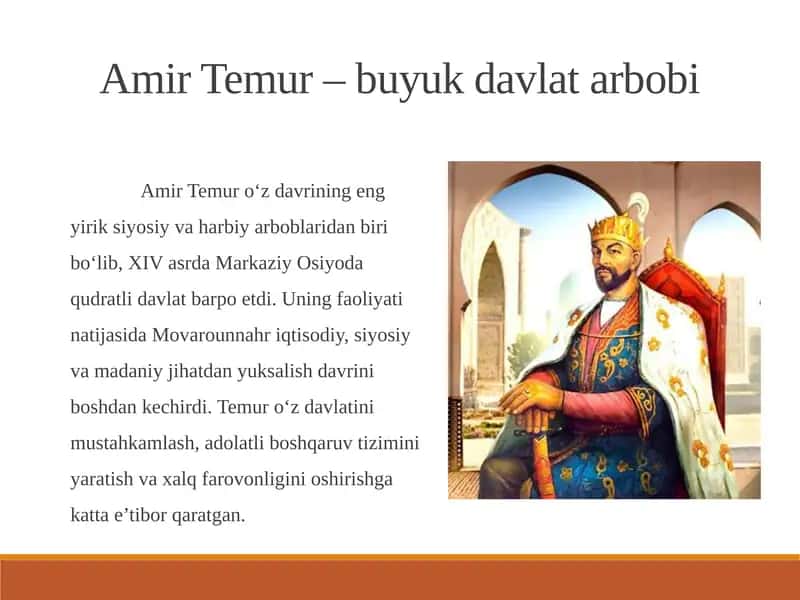 Amir Temur – buyuk davlat arbobi

Amir Temur o‘z davrining eng yirik siyosiy va harbiy arboblaridan biri bo‘lib, XIV asrda Markaziy Osiyoda qudratli davlat barpo etdi. Uning faoliyati natijasida Movarounnahr iqtisodiy, siyosiy va madaniy jihatdan yuksalish davrini boshdan kechirdi. Temur o‘z davlatini mustahkamlash, adolatli boshqaruv tizimini yaratish va xalq farovonligini oshirishga katta e’tibor qaratgan.